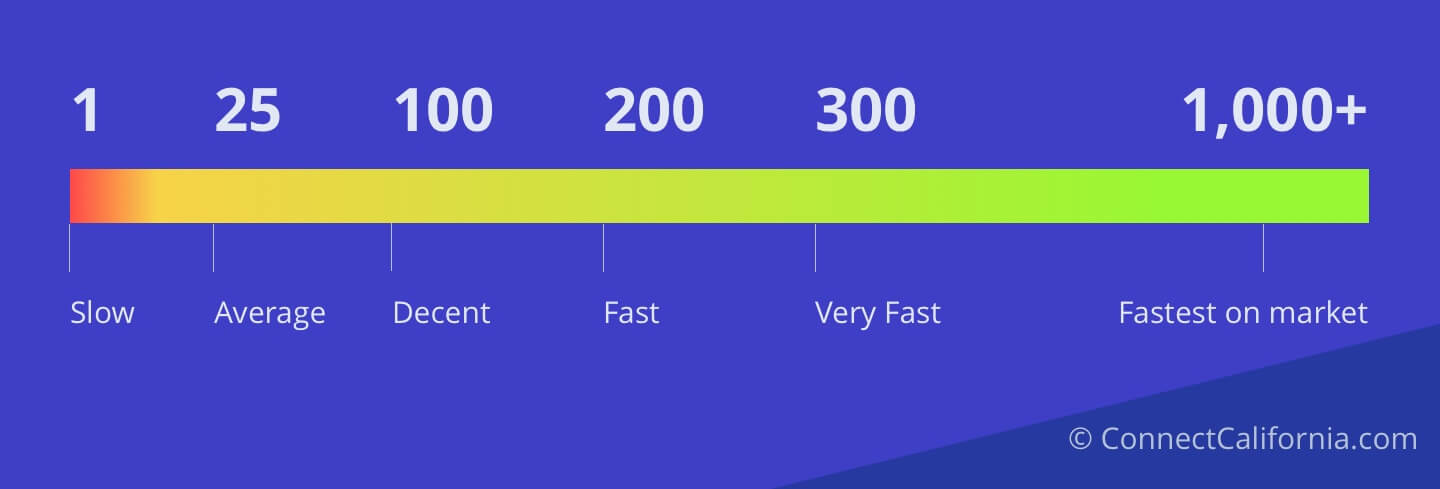 1 25 100 200 300 1,000+

Slow Average Decent Fast Very Fast Fastest on market

© ConnectCalifornia.com